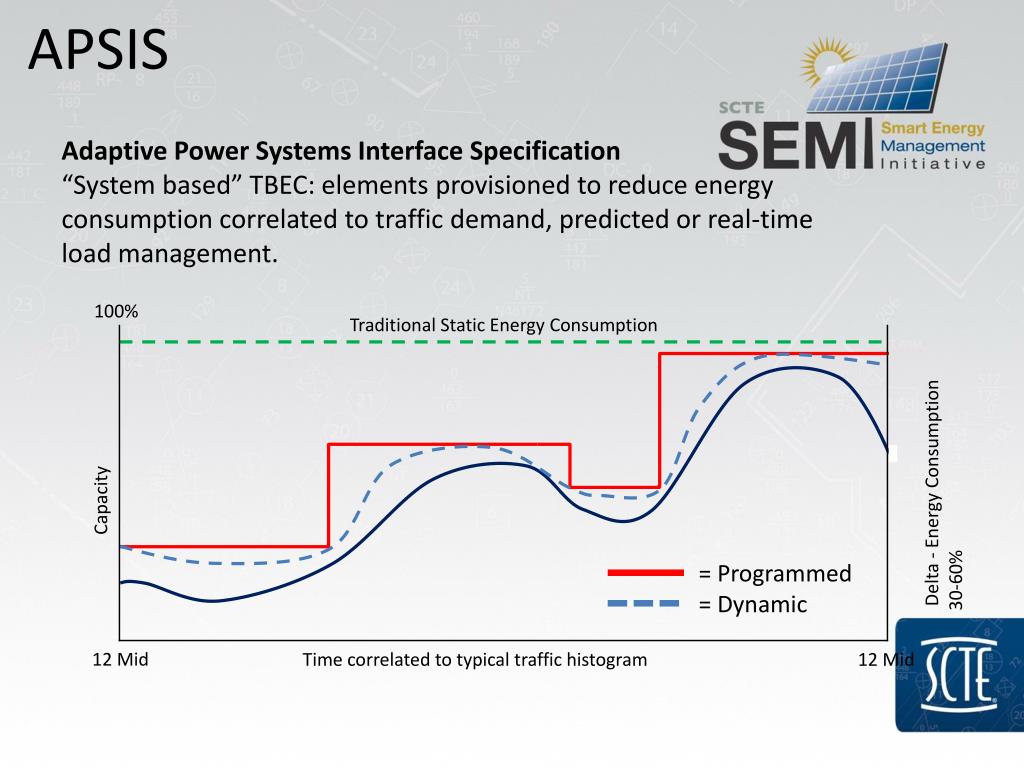 APSIS

SCTE SEMI Smart Energy Management Initiative

**Adaptive Power Systems Interface Specification**
“System based” TBEC: elements provisioned to reduce energy consumption correlated to traffic demand, predicted or real-time load management.

100%

Traditional Static Energy Consumption

Capacity

Delta - Energy Consumption 30-60%

= Programmed
= Dynamic

12 Mid

Time correlated to typical traffic histogram

12 Mid

SCTE